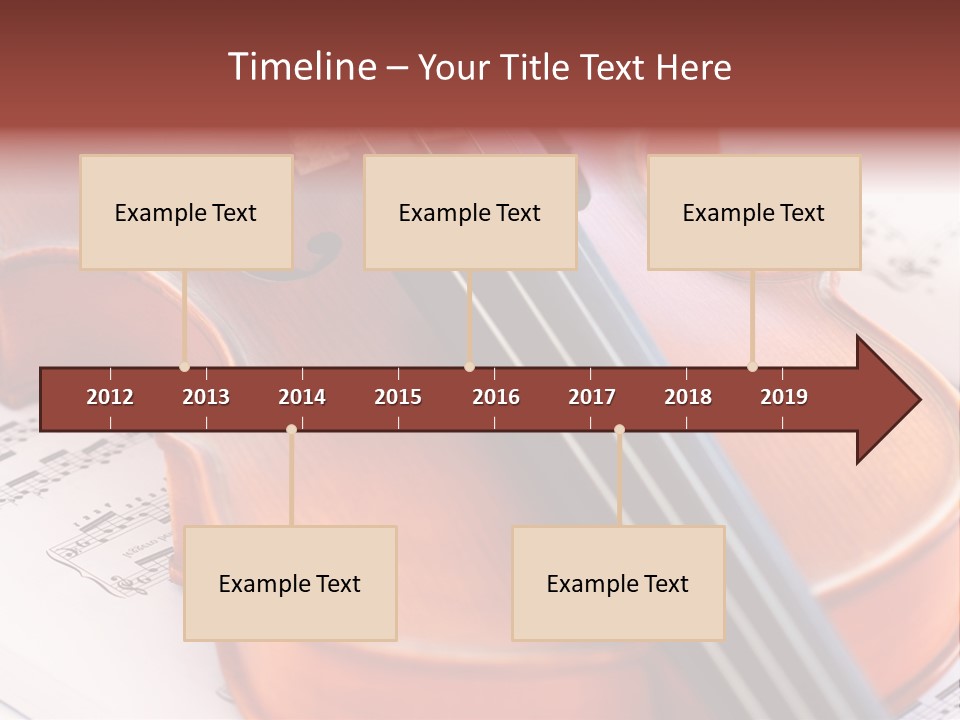 Timeline – Your Title Text Here

Example Text

Example Text

Example Text

2012 2013 2014 2015 2016 2017 2018 2019

Example Text

Example Text